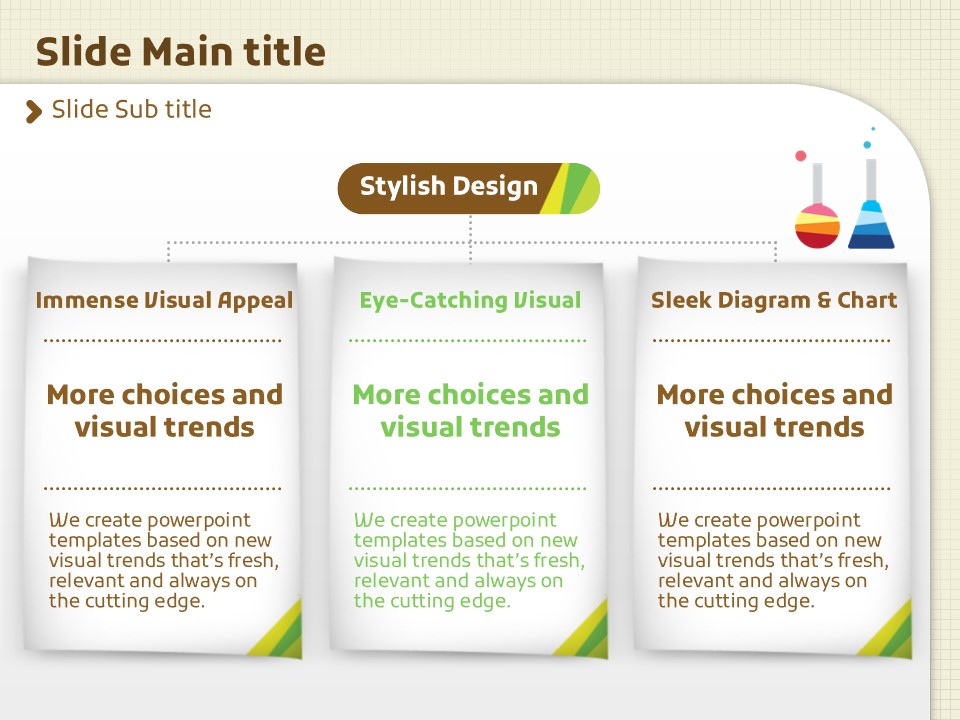 Slide Main title

Slide Sub title

Stylish Design

Immense Visual Appeal

More choices and visual trends

We create powerpoint templates based on new visual trends that's fresh, relevant and always on the cutting edge.

Eye-Catching Visual

More choices and visual trends

We create powerpoint templates based on new visual trends that's fresh, relevant and always on the cutting edge.

Sleek Diagram & Chart

More choices and visual trends

We create powerpoint templates based on new visual trends that's fresh, relevant and always on the cutting edge.